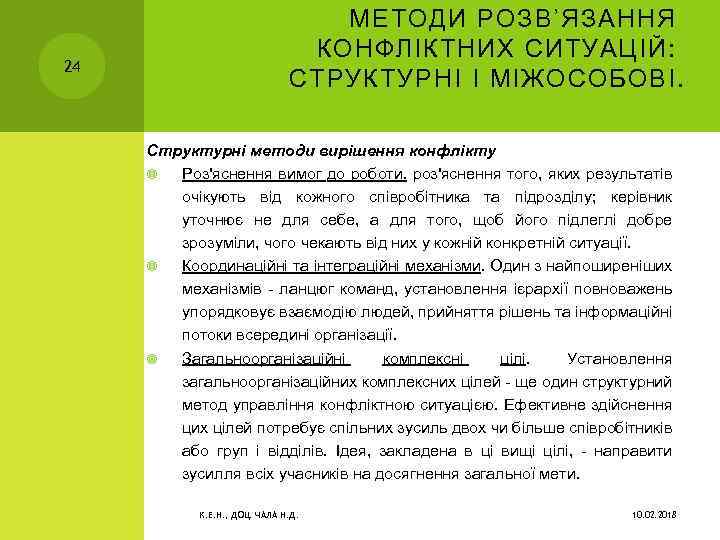 24

МЕТОДИ РОЗВ'ЯЗАННЯ КОНФЛІКТНИХ СИТУАЦІЙ: СТРУКТУРНІ І МІЖОСОБОВІ.

Структурні методи вирішення конфлікту

Роз'яснення вимог до роботи, роз'яснення того, яких результатів очікують від кожного співробітника та підрозділу; керівник уточнює не для себе, а для того, щоб його підлеглі добре зрозуміли, чого чекають від них у кожній конкретній ситуації.

Координаційні та інтеграційні механізми. Один з найпоширеніших механізмів - ланцюг команд, установлення ієрархії повноважень упорядковує взаємодію людей, прийняття рішень та інформаційні потоки всередині організації.

Загальноорганізаційні комплексні цілі. Установлення загальноорганізаційних комплексних цілей - ще один структурний метод управління конфліктною ситуацією. Ефективне здійснення цих цілей потребує спільних зусиль двох чи більше співробітників або груп і відділів. Ідея, закладена в ці вищі цілі, - направити зусилля всіх учасників на досягнення загальної мети.

К.Е.Н., ДОЦ. ЧАЛА Н.Д.

10.02.2018